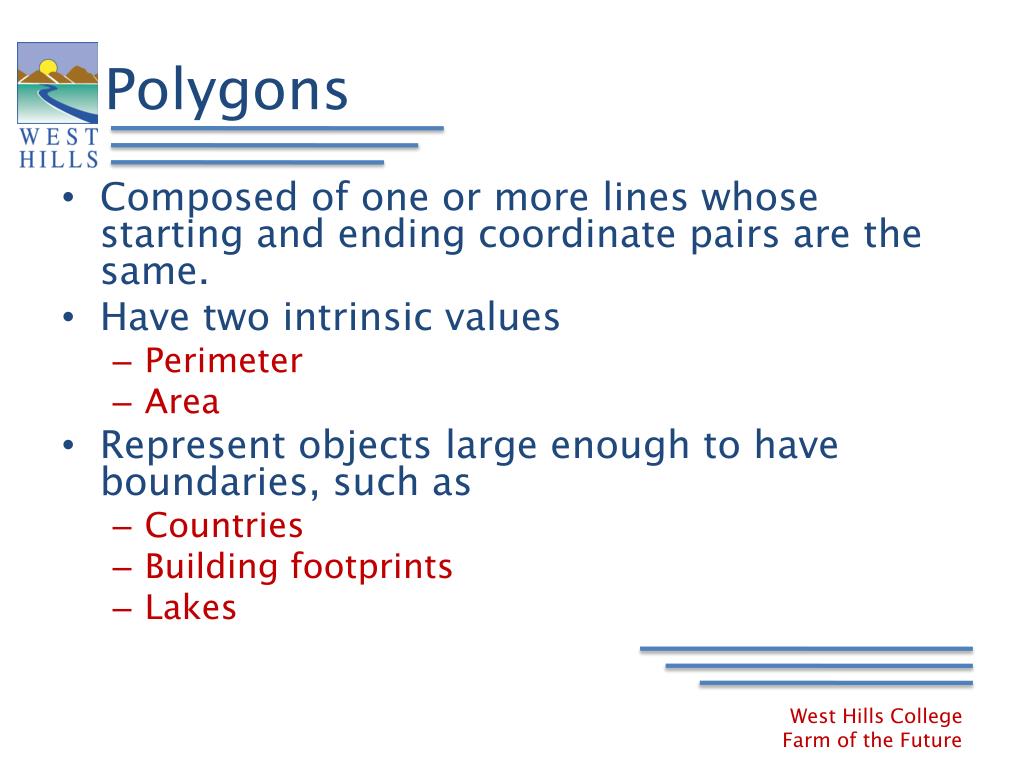 WEST HILLS

Polygons

• Composed of one or more lines whose starting and ending coordinate pairs are the same.
• Have two intrinsic values
– Perimeter
– Area
• Represent objects large enough to have boundaries, such as
– Countries
– Building footprints
– Lakes

West Hills College
Farm of the Future